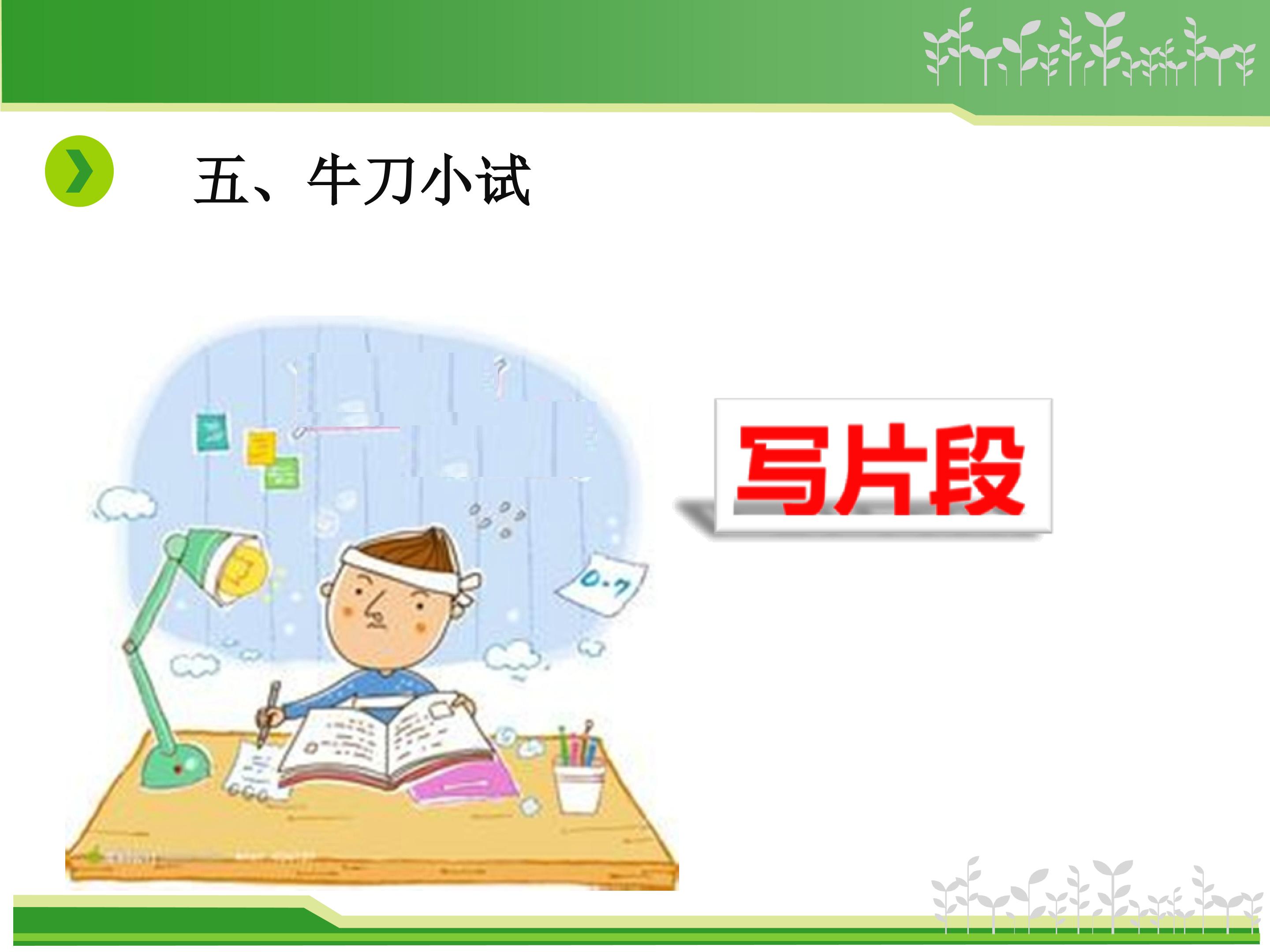 五、牛刀小试

写片段